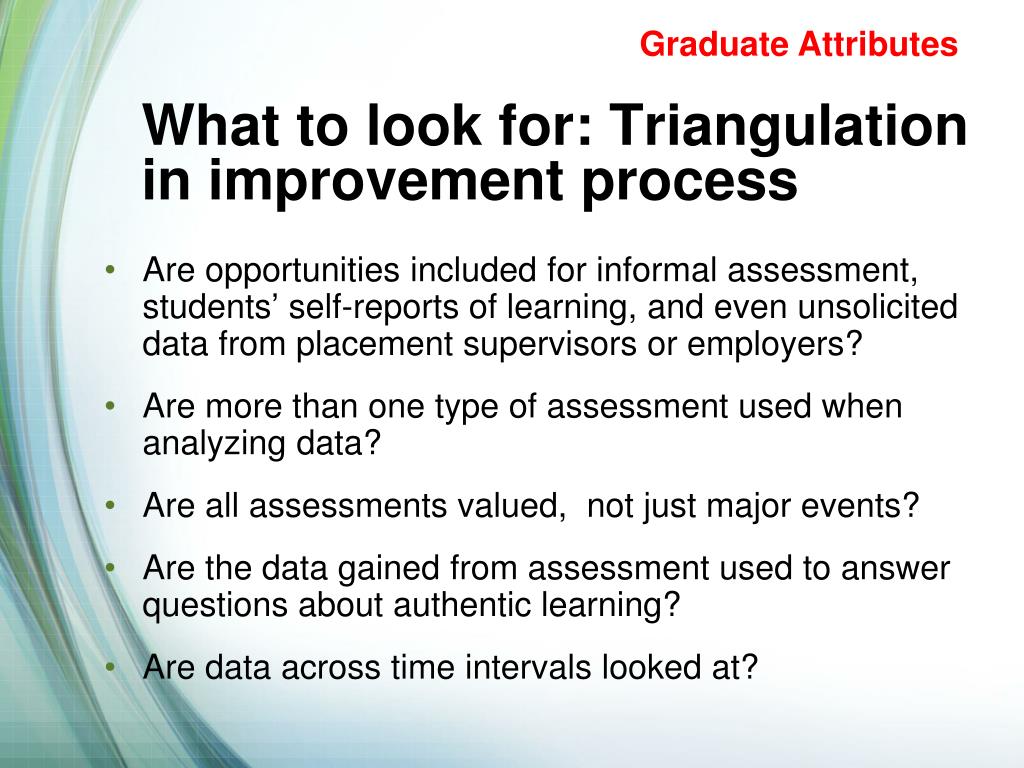 Graduate Attributes

What to look for: Triangulation in improvement process

• Are opportunities included for informal assessment, students’ self-reports of learning, and even unsolicited data from placement supervisors or employers?

• Are more than one type of assessment used when analyzing data?

• Are all assessments valued,  not just major events?

• Are the data gained from assessment used to answer questions about authentic learning?

• Are data across time intervals looked at?